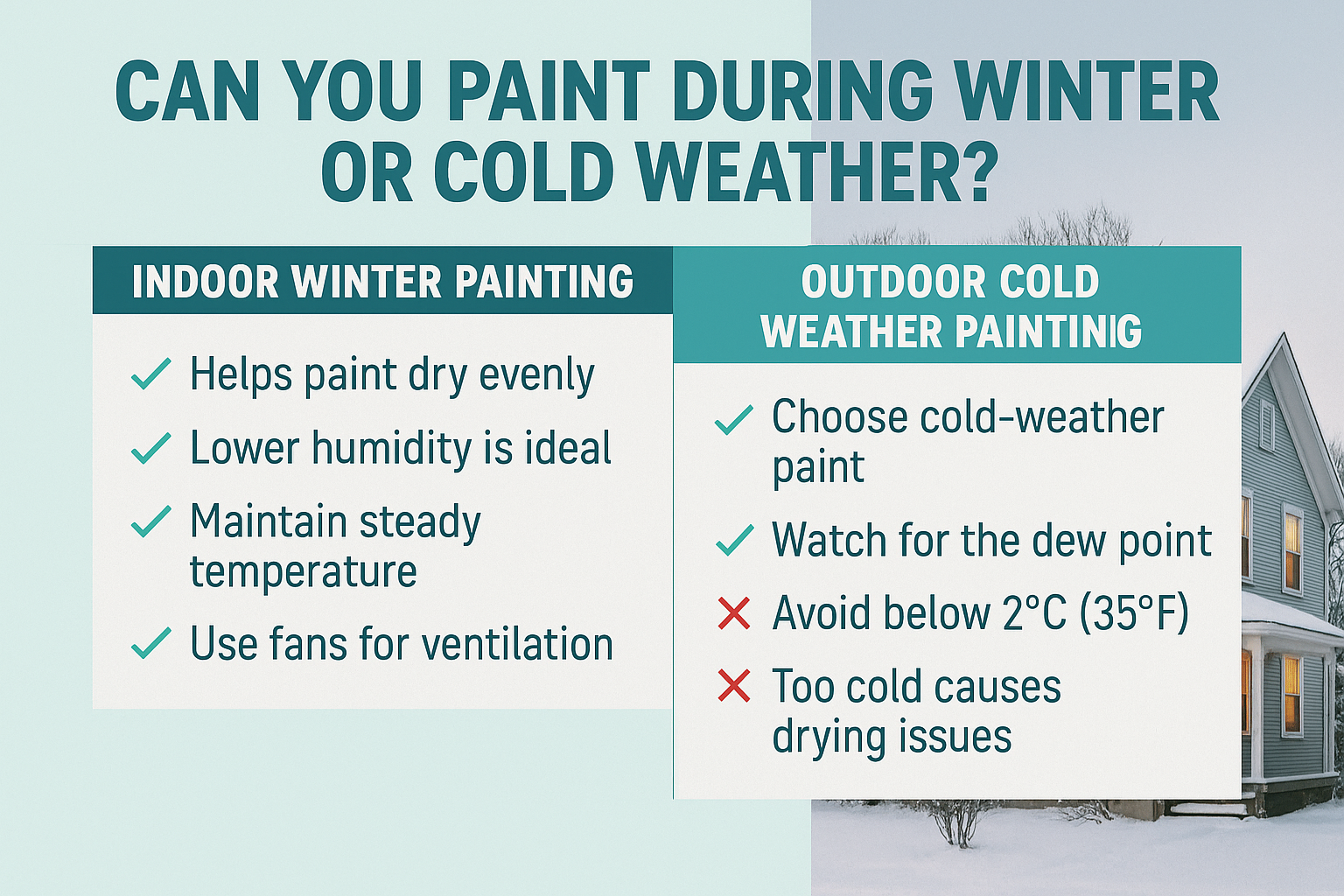 CAN YOU PAINT DURING WINTER OR COLD WEATHER?

INDOOR WINTER PAINTING

✓ Helps paint dry evenly

✓ Lower humidity is ideal

✓ Maintain steady temperature

✓ Use fans for ventilation

OUTDOOR COLD WEATHER PAINTINIG

✓ Choose cold-weather paint

✓ Watch for the dew point

✗ Avoid below 2°C (35°F)

✗ Too cold causes drying issues